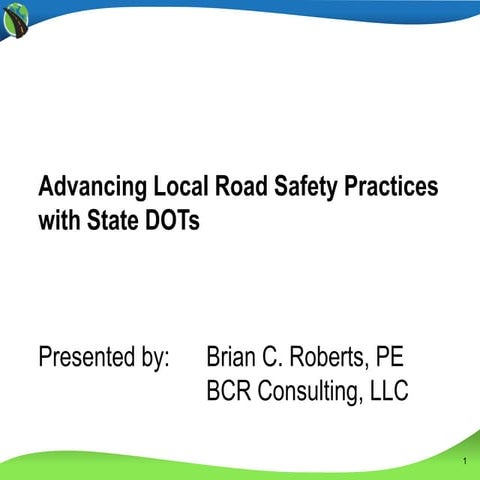 Advancing Local Road Safety Practices with State DOTs

Presented by: Brian C. Roberts, PE
BCR Consulting, LLC

1